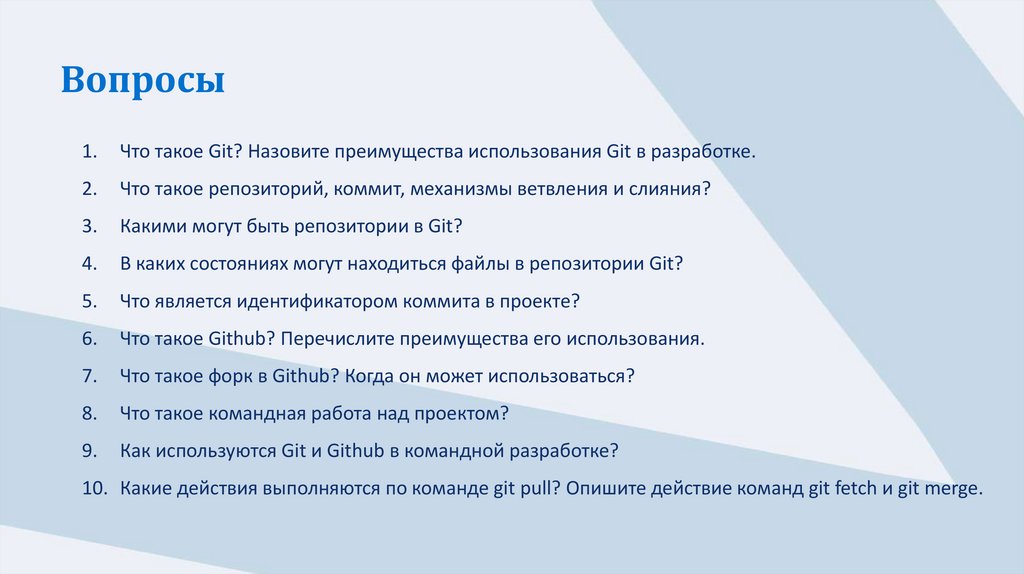 Вопросы

1. Что такое Git? Назовите преимущества использования Git в разработке.
2. Что такое репозиторий, коммит, механизмы ветвления и слияния?
3. Какими могут быть репозитории в Git?
4. В каких состояниях могут находиться файлы в репозитории Git?
5. Что является идентификатором коммита в проекте?
6. Что такое Github? Перечислите преимущества его использования.
7. Что такое форк в Github? Когда он может использоваться?
8. Что такое командная работа над проектом?
9. Как используются Git и Github в командной разработке?
10. Какие действия выполняются по команде git pull? Опишите действие команд git fetch и git merge.